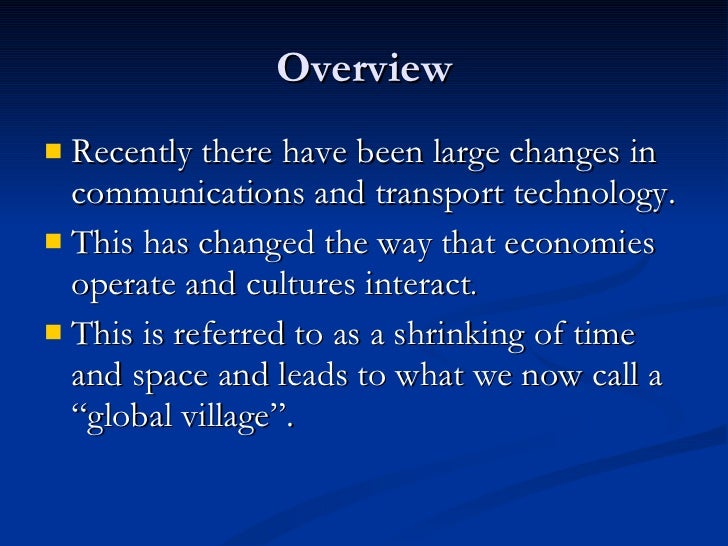 Overview

- Recently there have been large changes in communications and transport technology.
- This has changed the way that economies operate and cultures interact.
- This is referred to as a shrinking of time and space and leads to what we now call a “global village”.